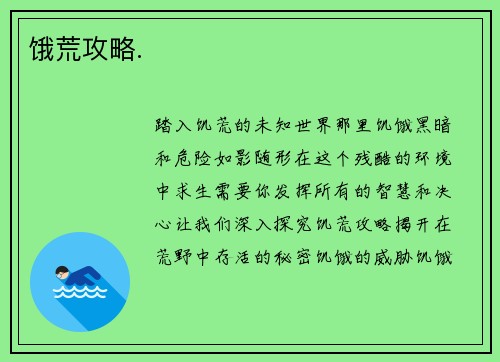 饿荒攻略.

踏入饥荒的未知世界那里饥饿黑暗和危险如影随形在这个残酷的环境中求生需要你发挥所有的智慧和决心让我们深入探究饥荒攻略揭开在荒野中存活的秘密饥饿的威胁饥饿